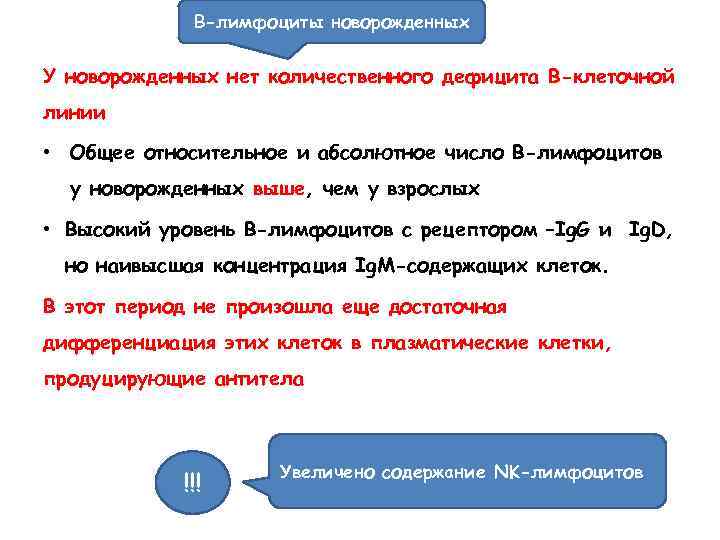 В-лимфоциты новорожденных

У новорожденных нет количественного дефицита В-клеточной линии

• Общее относительное и абсолютное число В-лимфоцитов у новорожденных выше, чем у взрослых

• Высокий уровень В-лимфоцитов с рецептором –IgG и IgD, но наивысшая концентрация IgM-содержащих клеток.

В этот период не произошла еще достаточная дифференциация этих клеток в плазматические клетки, продуцирующие антитела

!!!

Увеличено содержание NK-лимфоцитов